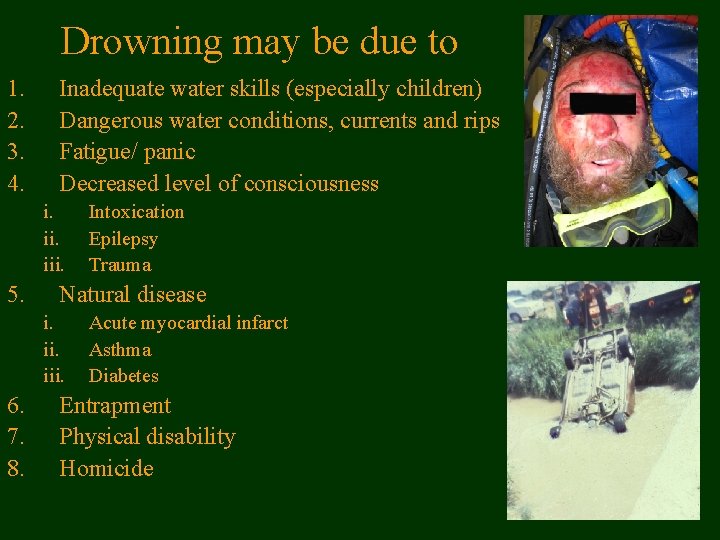 Drowning may be due to

1. Inadequate water skills (especially children)
2. Dangerous water conditions, currents and rips
3. Fatigue/ panic
4. Decreased level of consciousness
   i. Intoxication
   ii. Epilepsy
   iii. Trauma
5. Natural disease
   i. Acute myocardial infarct
   ii. Asthma
   iii. Diabetes
6. Entrapment
7. Physical disability
8. Homicide